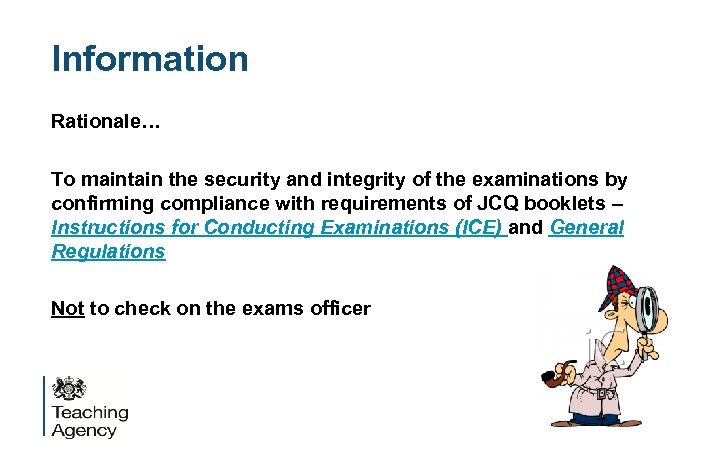 Information

Rationale…

To maintain the security and integrity of the examinations by confirming compliance with requirements of JCQ booklets – Instructions for Conducting Examinations (ICE) and General Regulations

Not to check on the exams officer

Teaching Agency